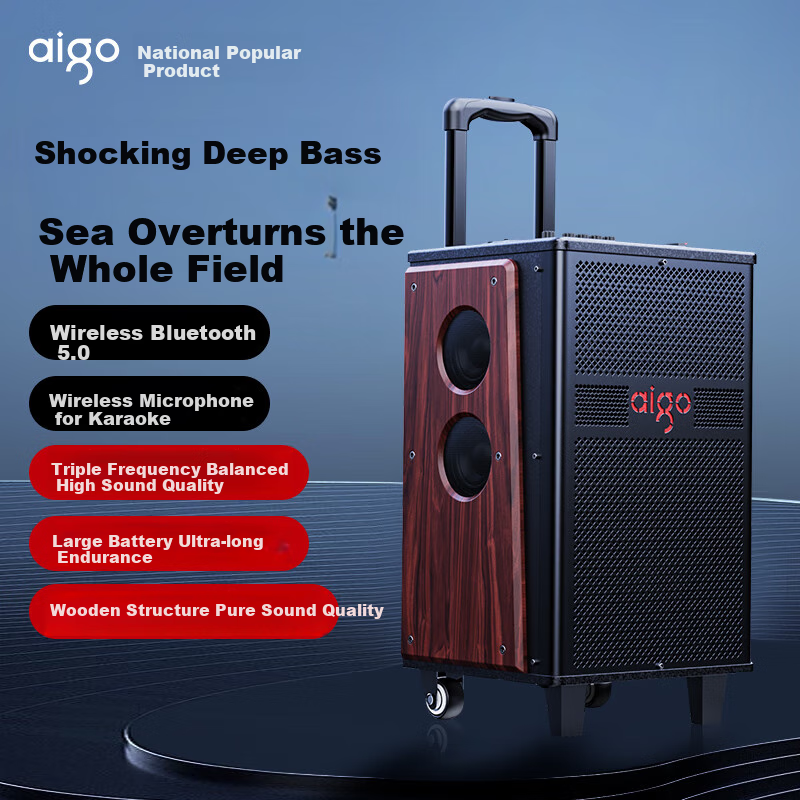 aigo National Popular Product

Shocking Deep Bass

Sea Overturns the Whole Field

Wireless Bluetooth 5.0

Wireless Microphone for Karaoke

Triple Frequency Balanced High Sound Quality

Large Battery Ultra-long Endurance

Wooden Structure Pure Sound Quality

aigo